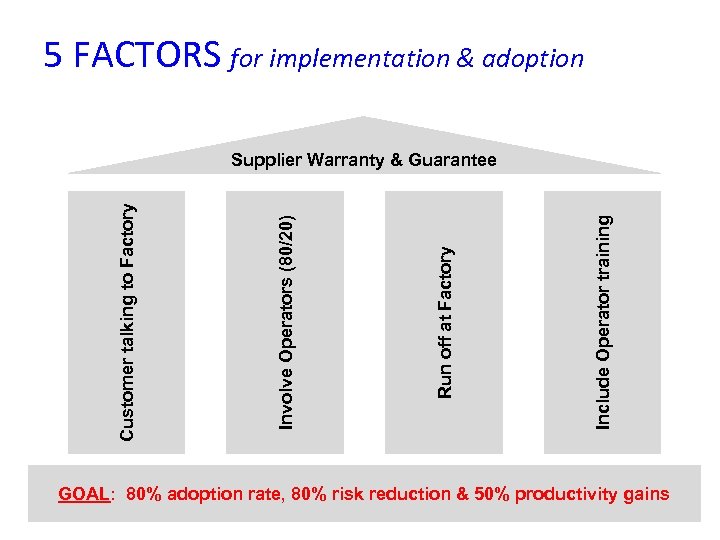 5 FACTORS for implementation & adoption

Supplier Warranty & Guarantee

Customer talking to Factory

Involve Operators (80/20)

Run off at Factory

Include Operator training

GOAL: 80% adoption rate, 80% risk reduction & 50% productivity gains